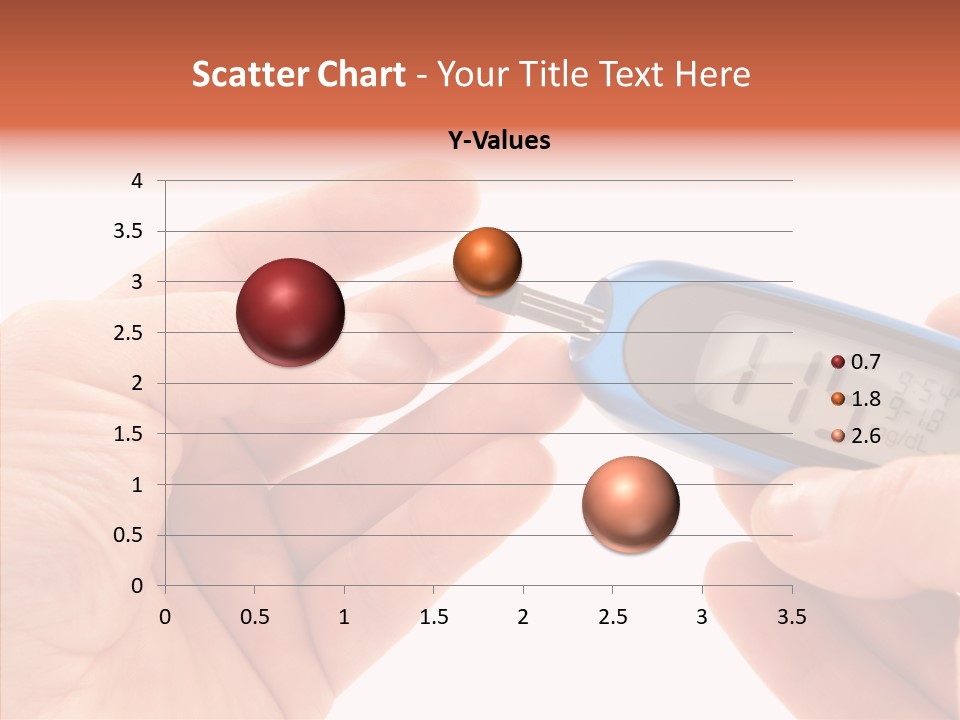 Scatter Chart - Your Title Text Here

Y-Values

4
3.5
3
2.5
2
1.5
1
0.5
0

0 0.5 1 1.5 2 2.5 3 3.5

0.7
1.8
2.6